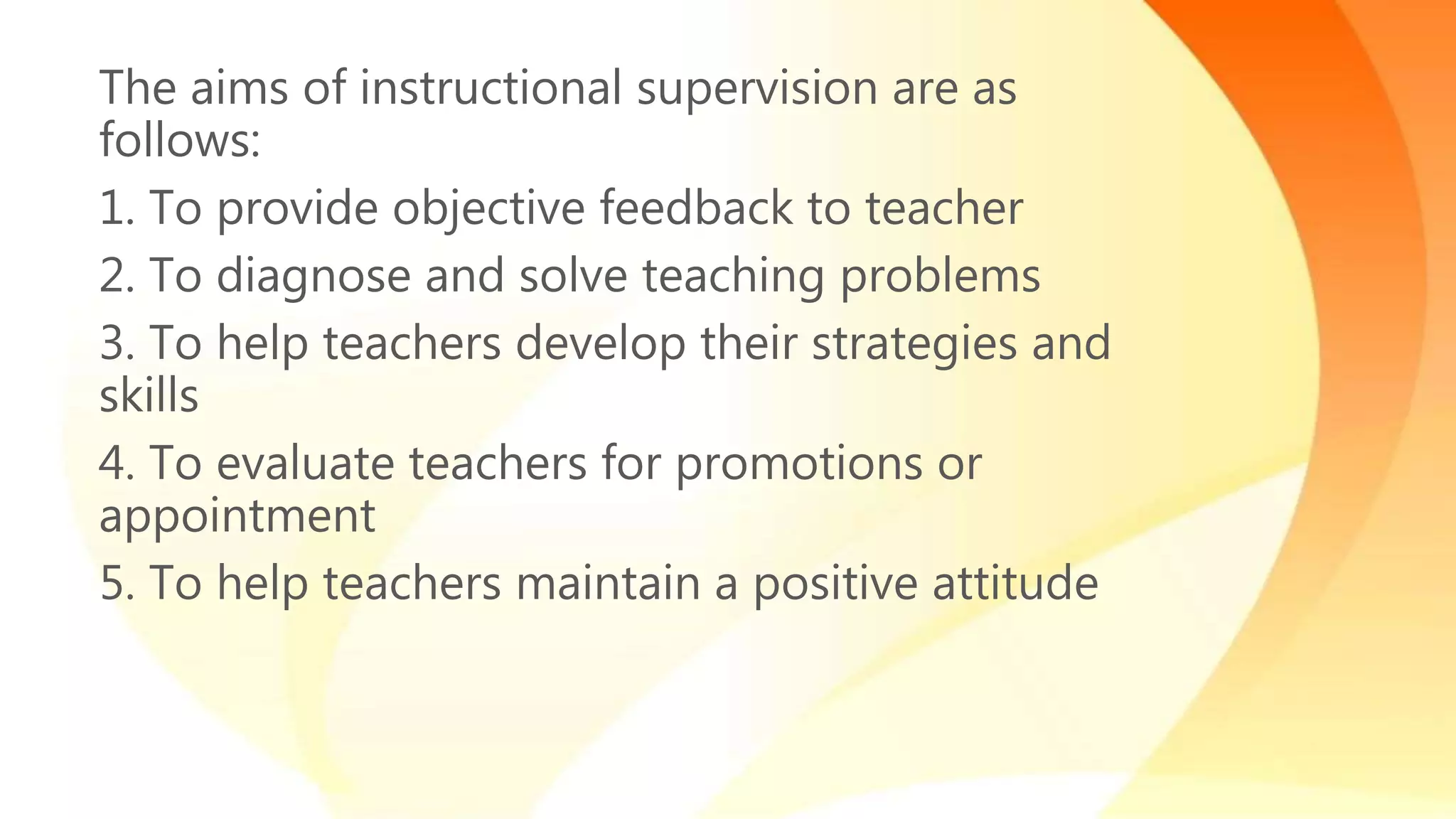 The aims of instructional supervision are as follows:

1. To provide objective feedback to teacher

2. To diagnose and solve teaching problems

3. To help teachers develop their strategies and skills

4. To evaluate teachers for promotions or appointment

5. To help teachers maintain a positive attitude